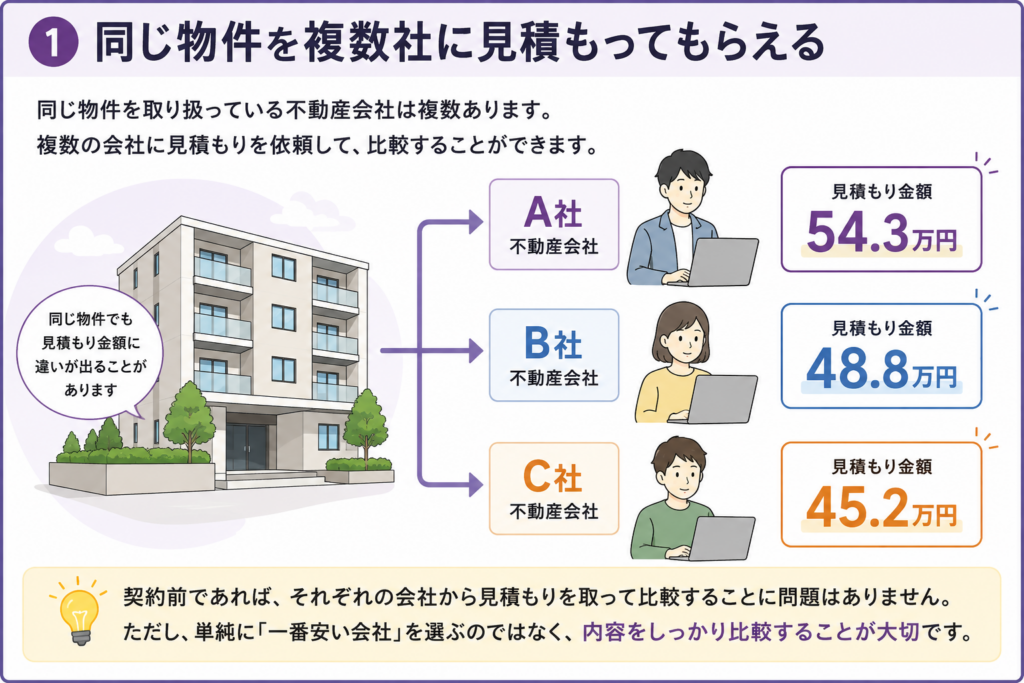 1 同じ物件を複数社に見積もってもらえる

同じ物件を取り扱っている不動産会社は複数あります。
複数の会社に見積もりを依頼して、比較することができます。

同じ物件でも見積もり金額に違いが出ることがあります

A社
不動産会社

見積もり金額
54.3万円

B社
不動産会社

見積もり金額
48.8万円

C社
不動産会社

見積もり金額
45.2万円

契約前であれば、それぞれの会社から見積もりを取って比較することに問題はありません。
ただし、単純に「一番安い会社」を選ぶのではなく、内容をしっかり比較することが大切です。